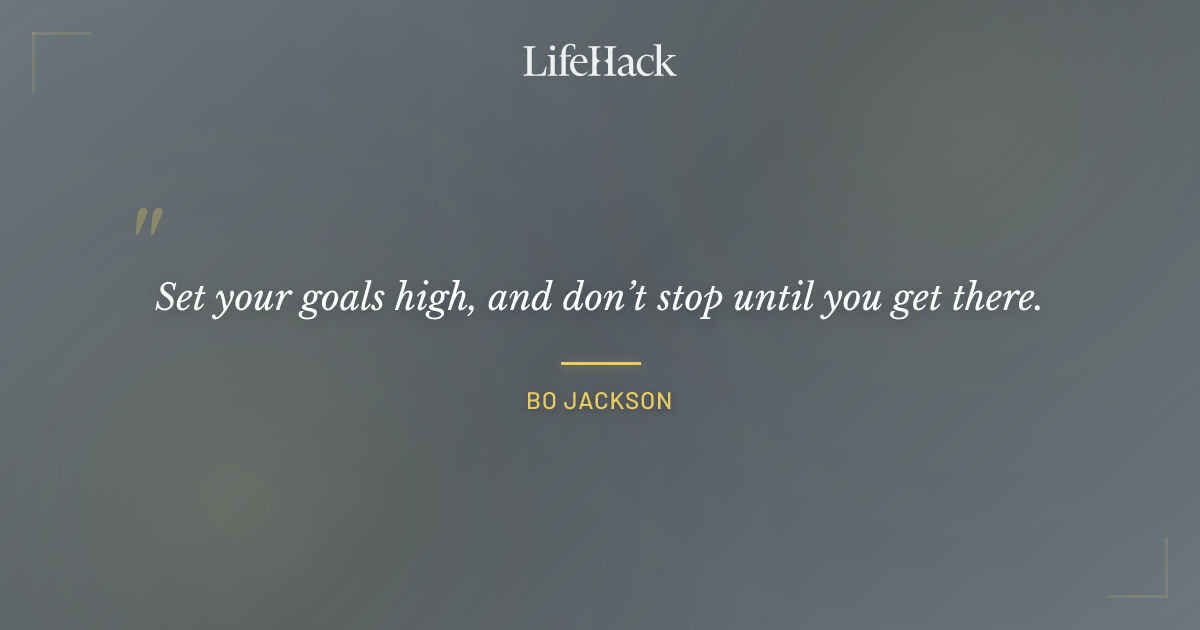 LifeHack

"

Set your goals high, and don't stop until you get there.

BO JACKSON